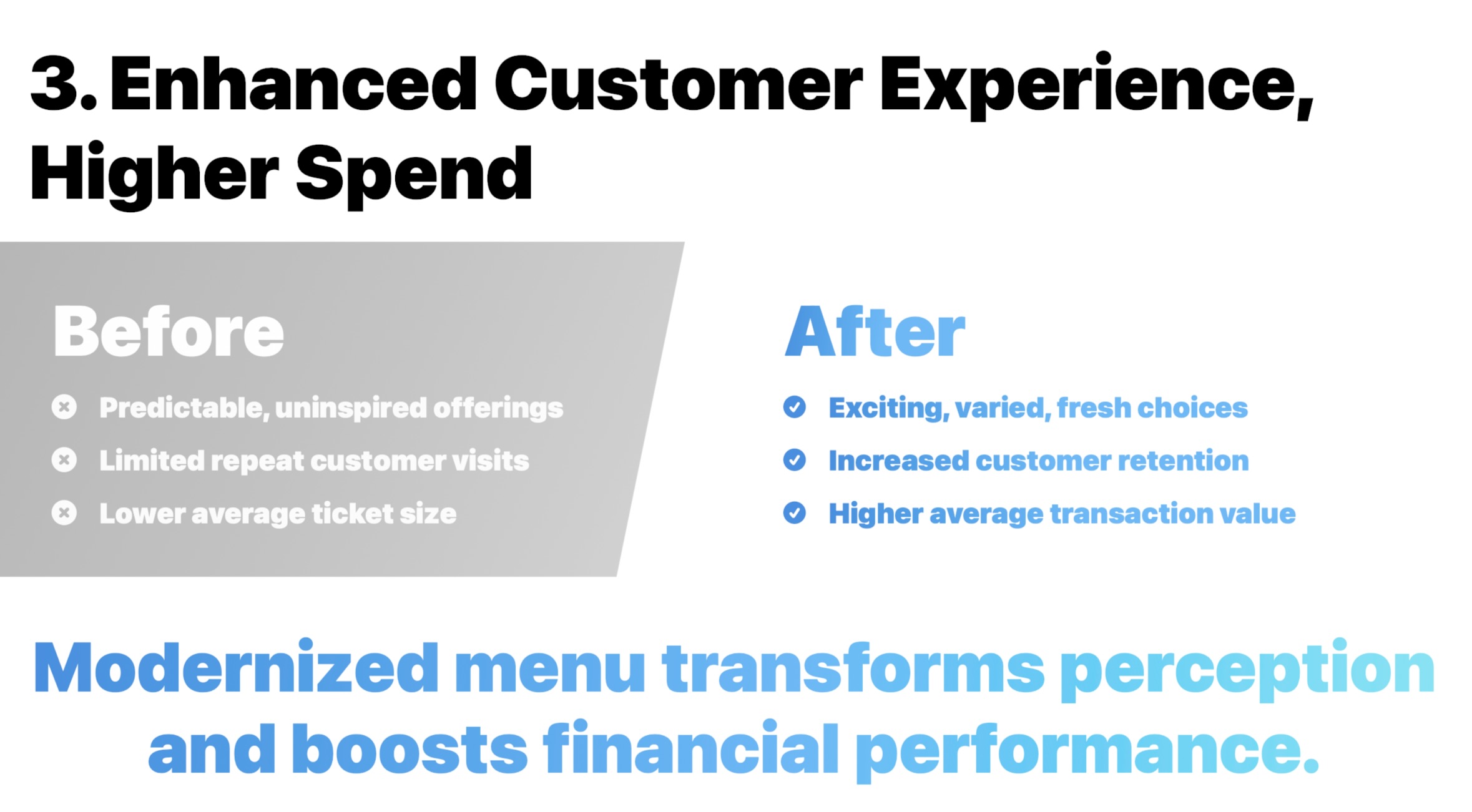 3. Enhanced Customer Experience, Higher Spend

Before

Predictable, uninspired offerings

Limited repeat customer visits

Lower average ticket size

After

Exciting, varied, fresh choices

Increased customer retention

Higher average transaction value

Modernized menu transforms perception and boosts financial performance.